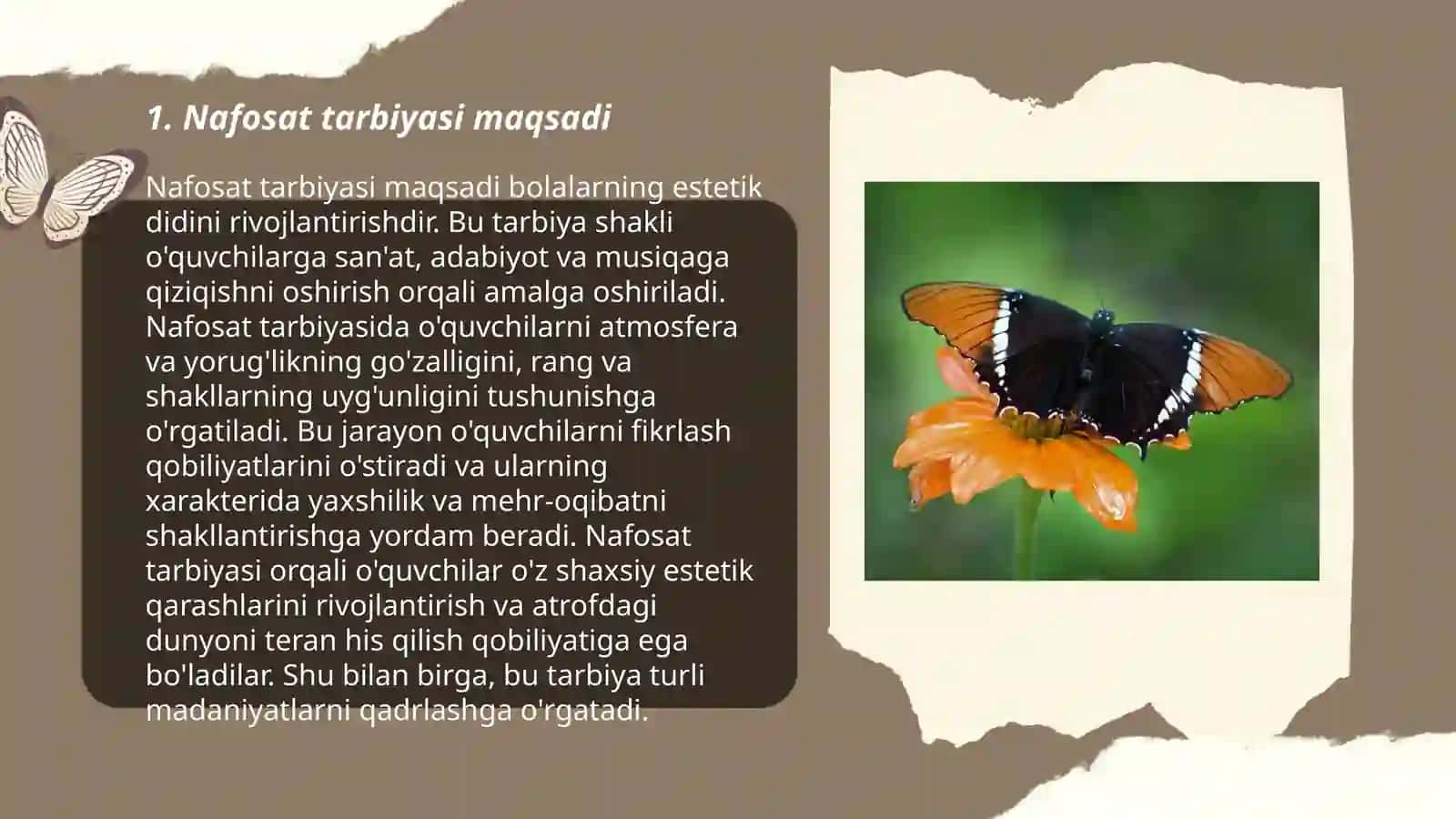 1. Nafosat tarbiyasi maqsadi

Nafosat tarbiyasi maqsadi bolalarning estetik didini rivojlantirishdir. Bu tarbiya shakli o'quvchilarga san'at, adabiyot va musiqaga qiziqishni oshirish orqali amalga oshiriladi. Nafosat tarbiyasida o'quvchilarni atmosfera va yorug'likning go'zalligini, rang va shakllarning uyg'unligini tushunishga o'rgatiladi. Bu jarayon o'quvchilarni fikrlash qobiliyatlarini o'stiradi va ularning xarakterida yaxshilik va mehr-oqibatni shakllantirishga yordam beradi. Nafosat tarbiyasi orqali o'quvchilar o'z shaxsiy estetik qarashlarini rivojlantirish va atrofdagi dunyoni teran his qilish qobiliyatiga ega bo'ladilar. Shu bilan birga, bu tarbiya turli madaniyatlarni qadrlashga o'rgatadi.